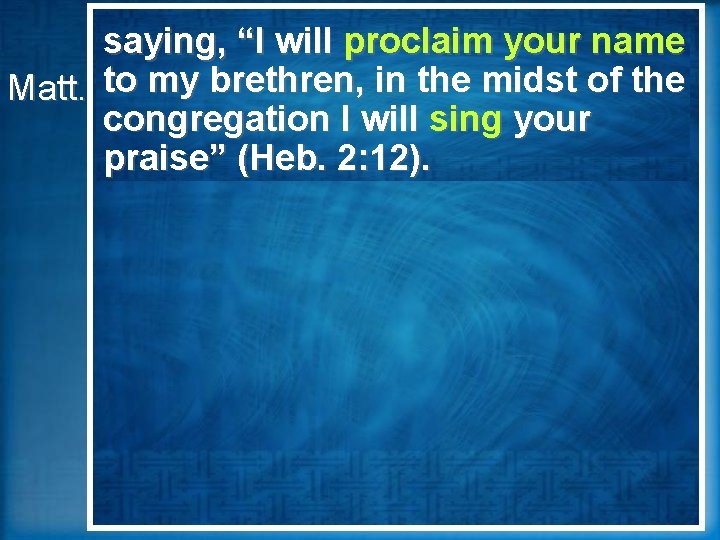 Matt.

saying, “I will proclaim your name to my brethren, in the midst of the congregation I will sing your praise” (Heb. 2:12).